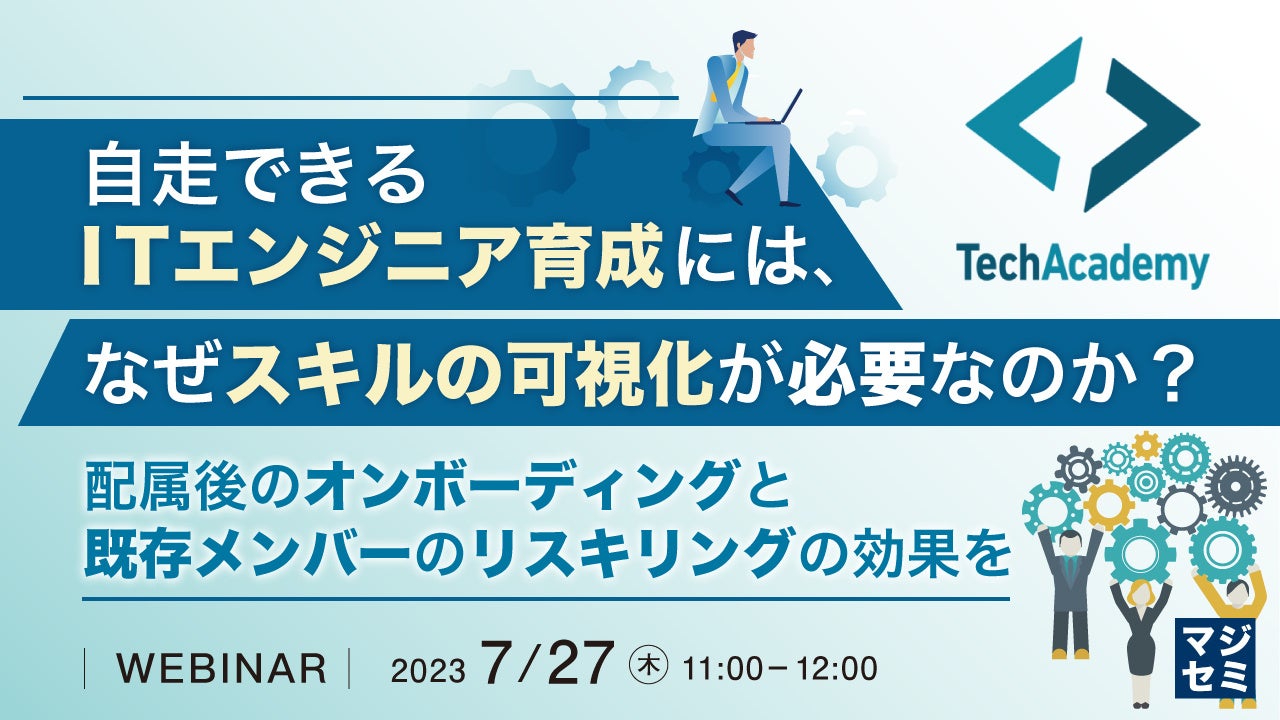 自走できる
ITエンジニア育成には、
なぜスキルの可視化が必要なのか？

TechAcademy

配属後のオンボーディングと
既存メンバーのリスキリングの効果を

WEBINAR 2023 7/27 木 11:00－12:00

マジセミ